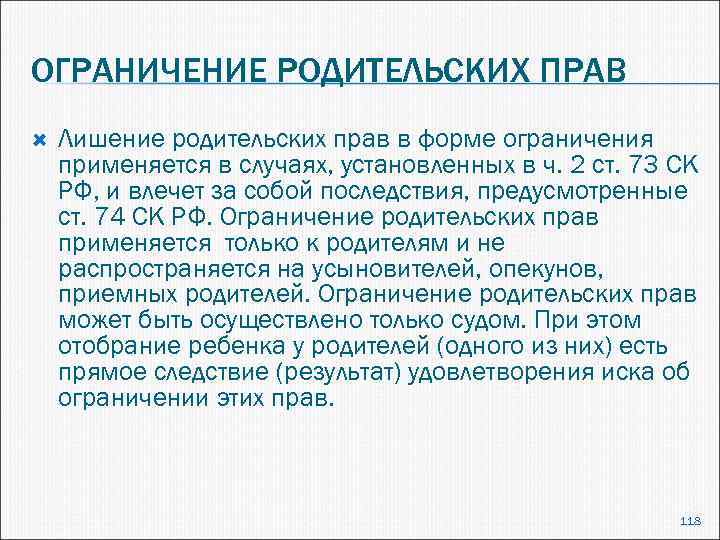 ОГРАНИЧЕНИЕ РОДИТЕЛЬСКИХ ПРАВ

Лишение родительских прав в форме ограничения применяется в случаях, установленных в ч. 2 ст. 73 СК РФ, и влечет за собой последствия, предусмотренные ст. 74 СК РФ. Ограничение родительских прав применяется только к родителям и не распространяется на усыновителей, опекунов, приемных родителей. Ограничение родительских прав может быть осуществлено только судом. При этом отобрание ребенка у родителей (одного из них) есть прямое следствие (результат) удовлетворения иска об ограничении этих прав.

118